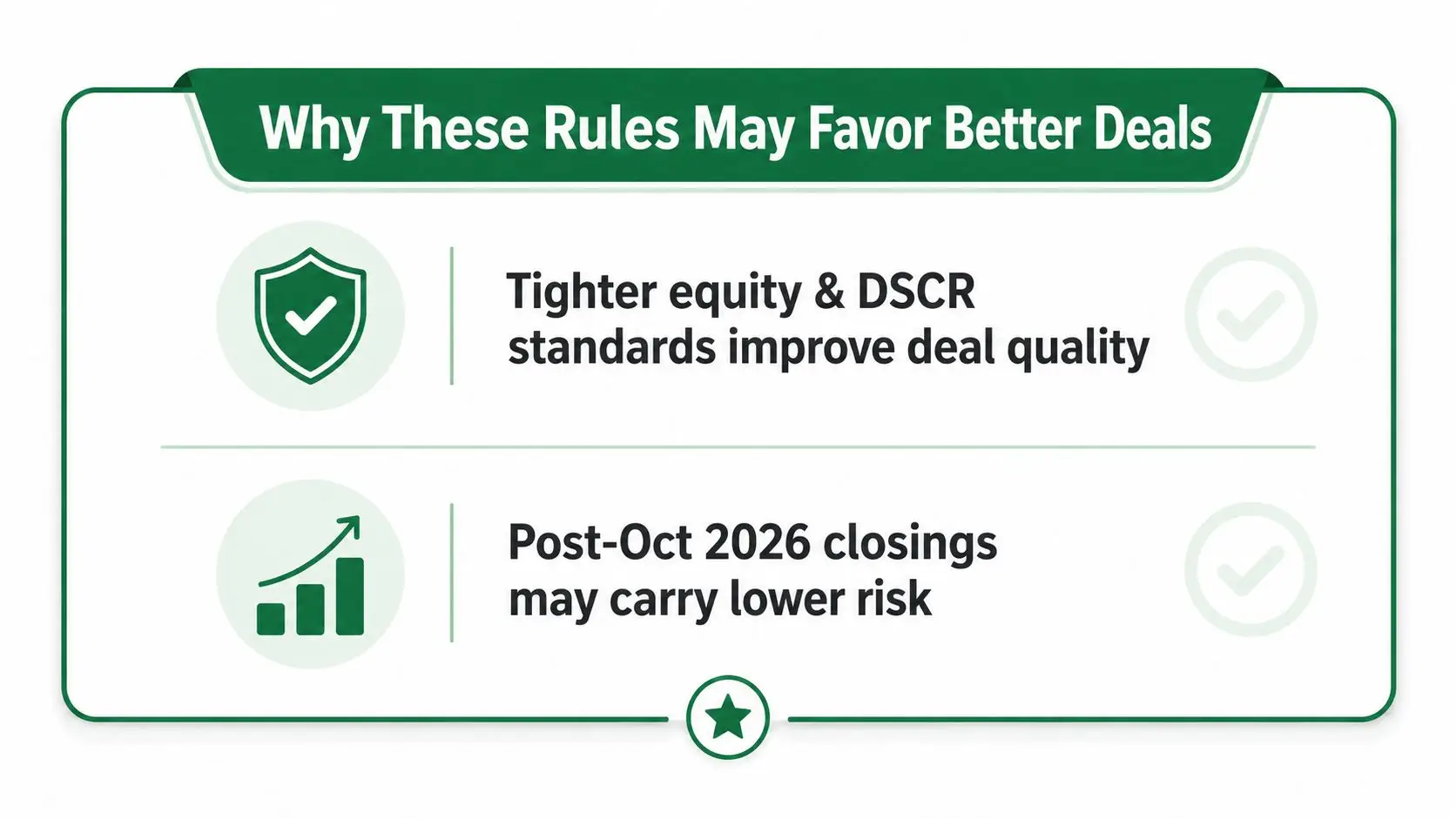 Why These Rules May Favor Better Deals

Tighter equity & DSCR standards improve deal quality

Post-Oct 2026 closings may carry lower risk